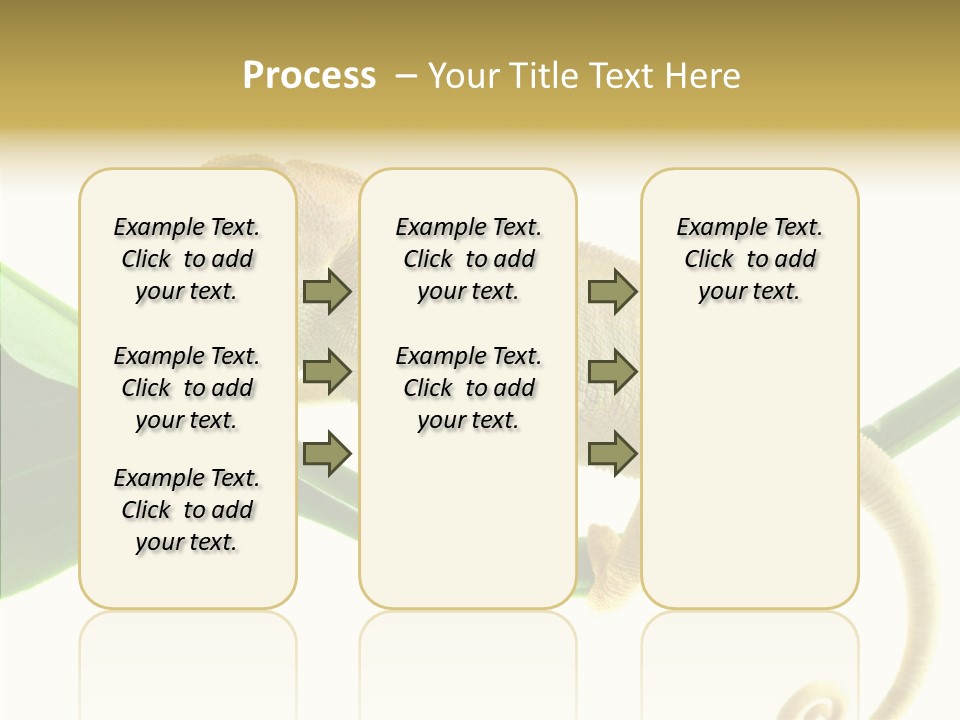 Process – Your Title Text Here

Example Text. Click to add your text.

Example Text. Click to add your text.

Example Text. Click to add your text.

Example Text. Click to add your text.

Example Text. Click to add your text.

Example Text. Click to add your text.